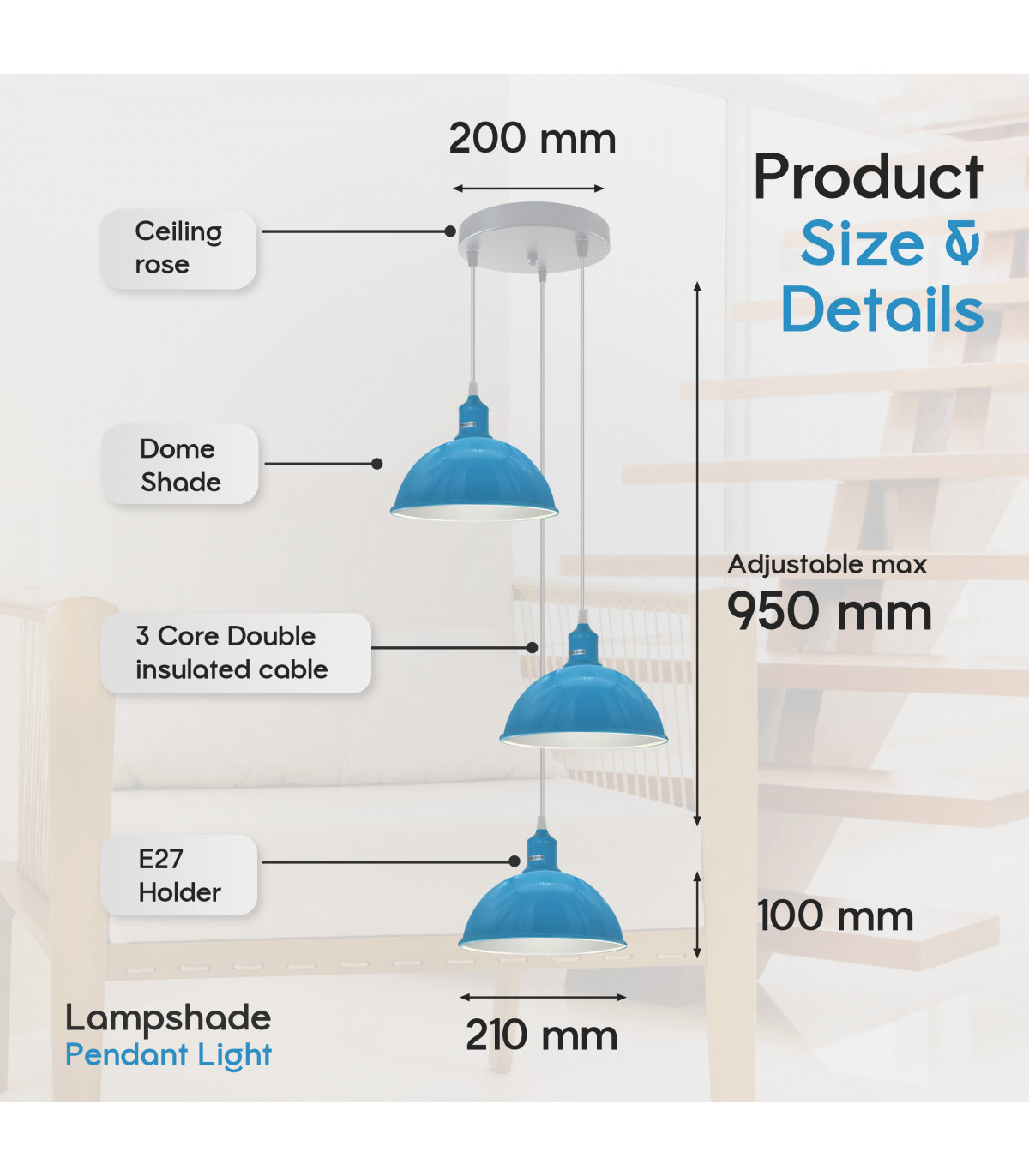 200 mm

Product
Size &
Details

Ceiling rose

Dome Shade

3 Core Double insulated cable

E27 Holder

Adjustable max
950 mm

100 mm

210 mm

Lampshade
Pendant Light